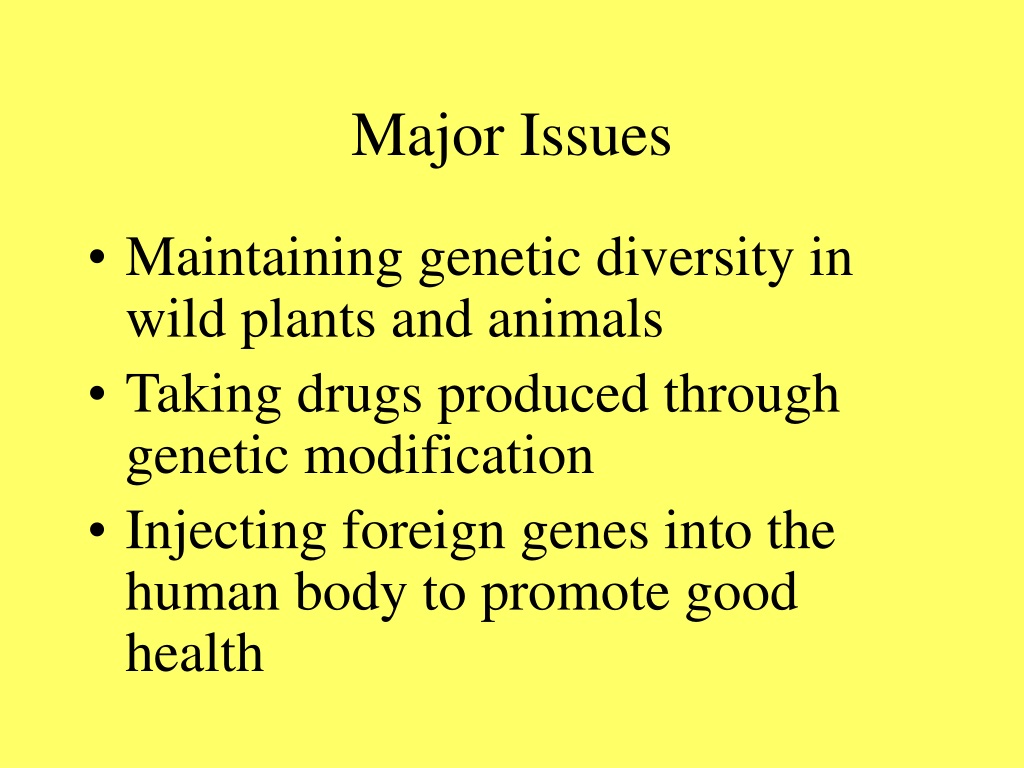 Major Issues

• Maintaining genetic diversity in wild plants and animals
• Taking drugs produced through genetic modification
• Injecting foreign genes into the human body to promote good health